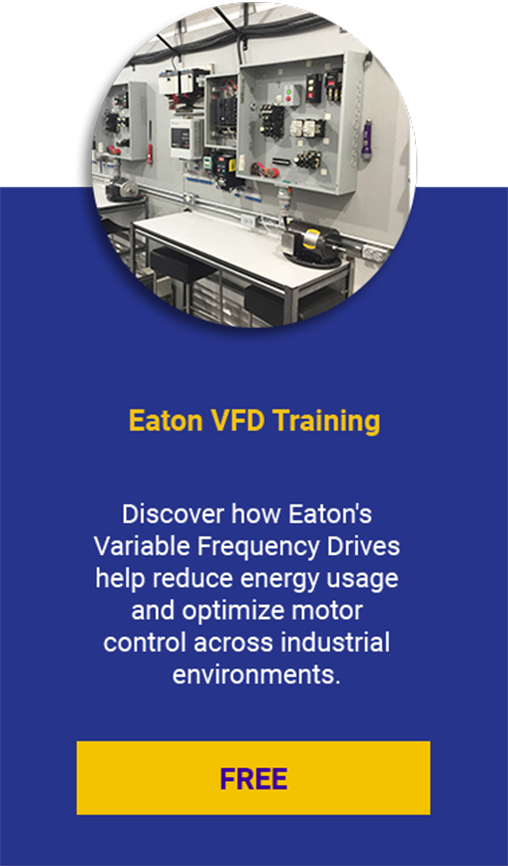 Eaton VFD Training

Discover how Eaton's Variable Frequency Drives help reduce energy usage and optimize motor control across industrial environments.

FREE